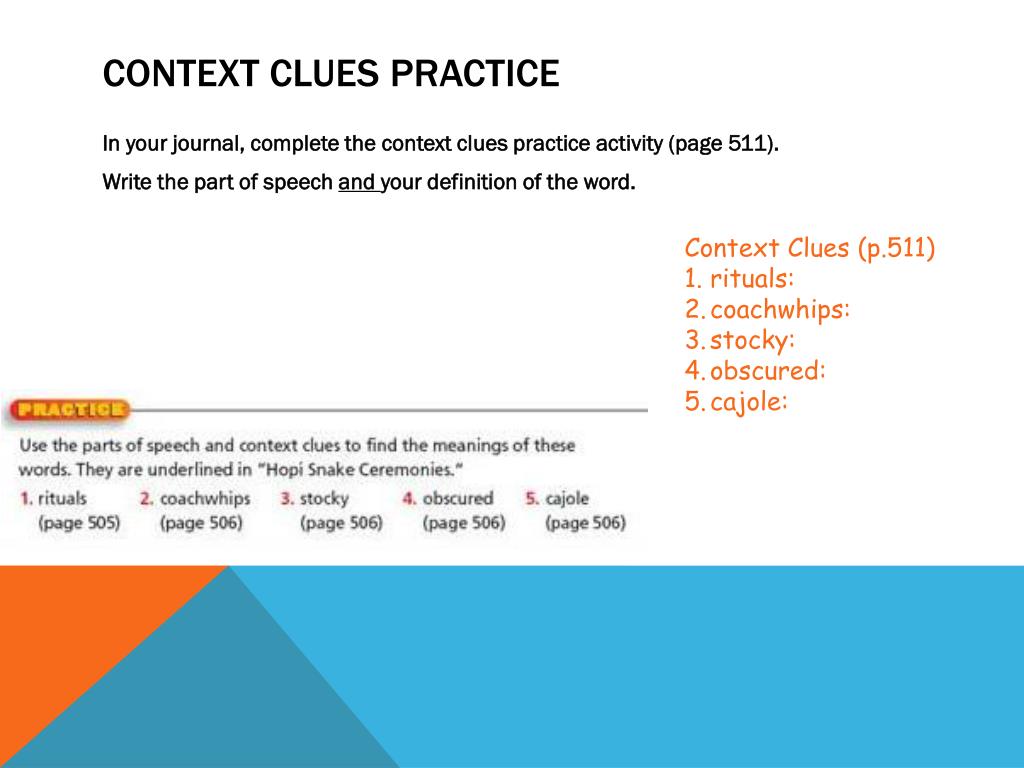 CONTEXT CLUES PRACTICE

In your journal, complete the context clues practice activity (page 511).

Write the part of speech and your definition of the word.

Context Clues (p.511)
1. rituals:
2. coachwhips:
3. stocky:
4. obscured:
5. cajole:

PRACTICE

Use the parts of speech and context clues to find the meanings of these words. They are underlined in "Hopi Snake Ceremonies."

1. rituals (page 505) 2. coachwhips (page 506) 3. stocky (page 506) 4. obscured (page 506) 5. cajole (page 506)